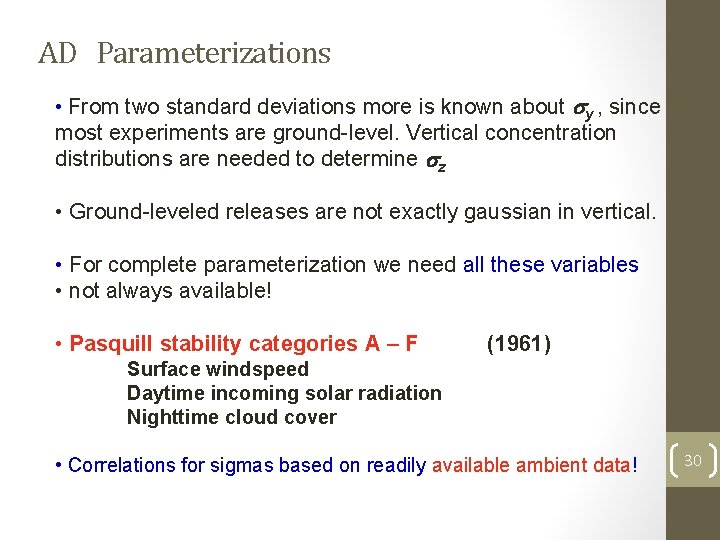 AD Parameterizations

• From two standard deviations more is known about $\sigma_y$ , since most experiments are ground-level. Vertical concentration distributions are needed to determine $\sigma_z$

• Ground-leveled releases are not exactly gaussian in vertical.

• For complete parameterization we need all these variables
• not always available!

• Pasquill stability categories A – F (1961)
Surface windspeed
Daytime incoming solar radiation
Nighttime cloud cover

• Correlations for sigmas based on readily available ambient data!

30